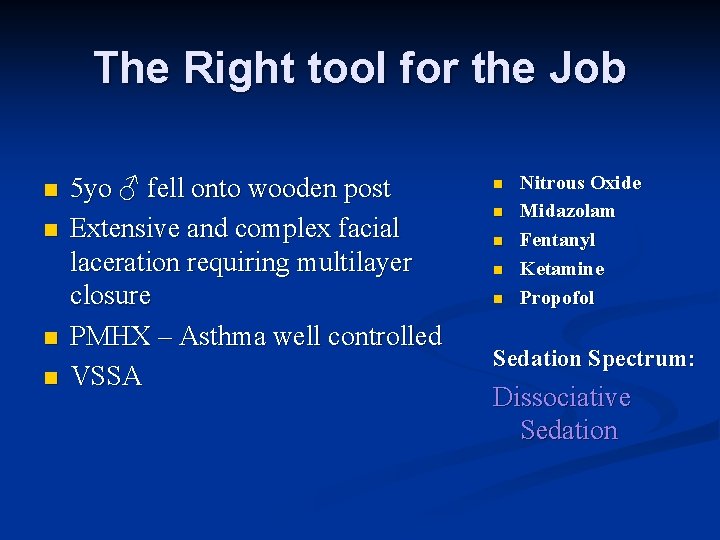 The Right tool for the Job

- 5yo ♂ fell onto wooden post
- Extensive and complex facial laceration requiring multilayer closure
- PMHX – Asthma well controlled
- VSSA

- Nitrous Oxide
- Midazolam
- Fentanyl
- Ketamine
- Propofol

Sedation Spectrum:

Dissociative Sedation